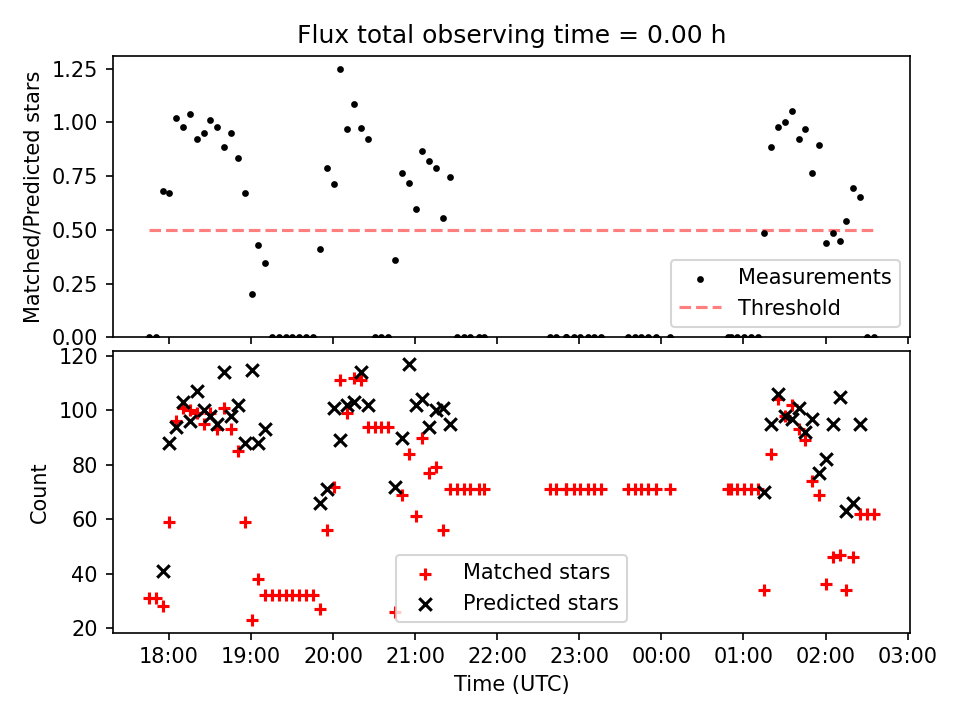 Flux total observing time = 0.00 h

Matched/Predicted stars

1.25
1.00
0.75
0.50
0.25
0.00

Measurements
Threshold

Count

120
100
80
60
40
20

Matched stars
Predicted stars

18:00 19:00 20:00 21:00 22:00 23:00 00:00 01:00 02:00 03:00

Time (UTC)